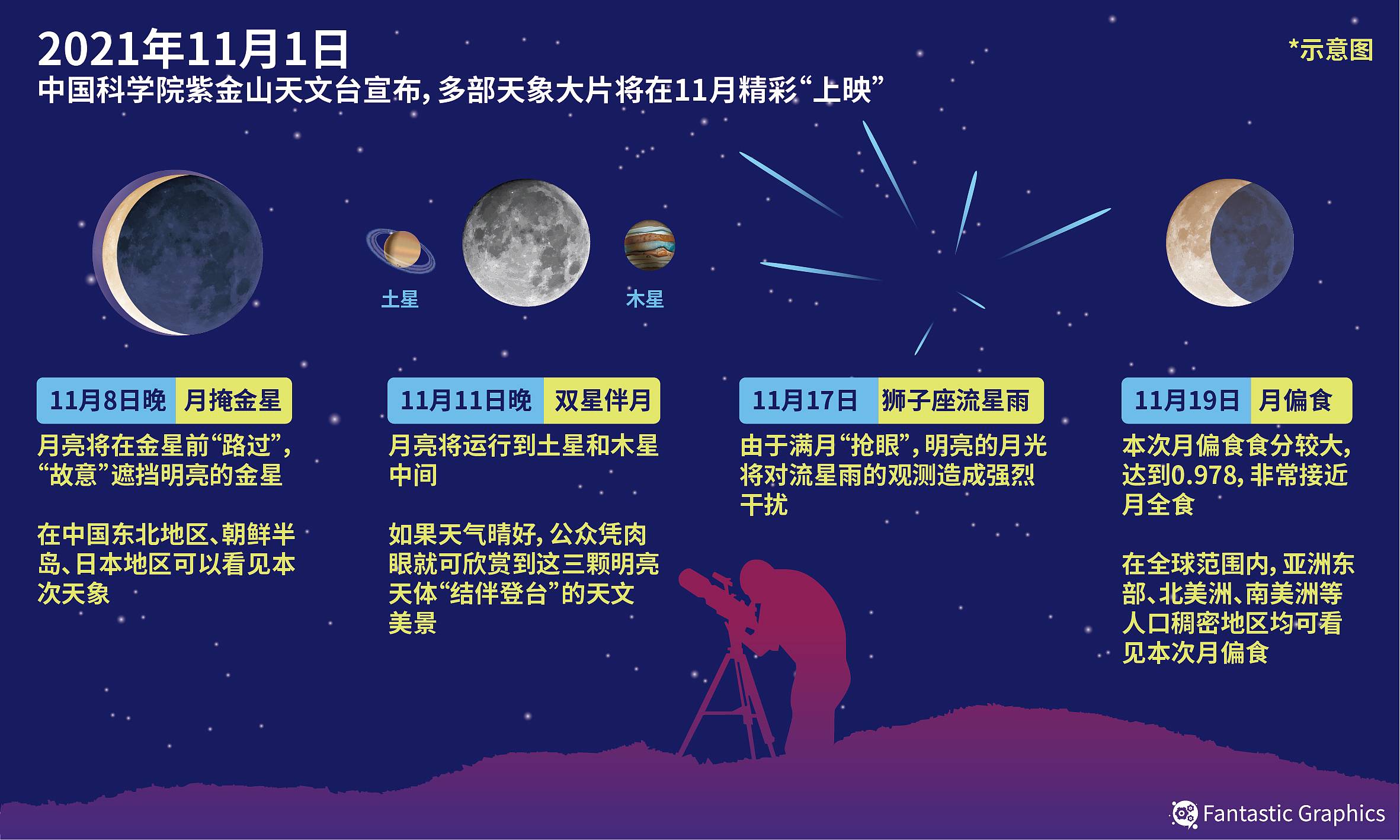 2021年11月1日
中国科学院紫金山天文台宣布，多部天象大片将在11月精彩“上映”

*示意图

土星

木星

11月8日晚 月掩金星

月亮将在金星前“路过”，“故意”遮挡明亮的金星

在中国东北地区、朝鲜半岛、日本地区可以看见本次天象

11月11日晚 双星伴月

月亮将运行到土星和木星中间

如果天气晴好，公众凭肉眼就可欣赏到这三颗明亮天体“结伴登台”的天文美景

11月17日 狮子座流星雨

由于满月“抢眼”，明亮的月光将对流星雨的观测造成强烈干扰

11月19日 月偏食

本次月偏食食分较大，达到0.978，非常接近月全食

在全球范围内，亚洲东部、北美洲、南美洲等人口稠密地区均可看见本次月偏食

Fantastic Graphics